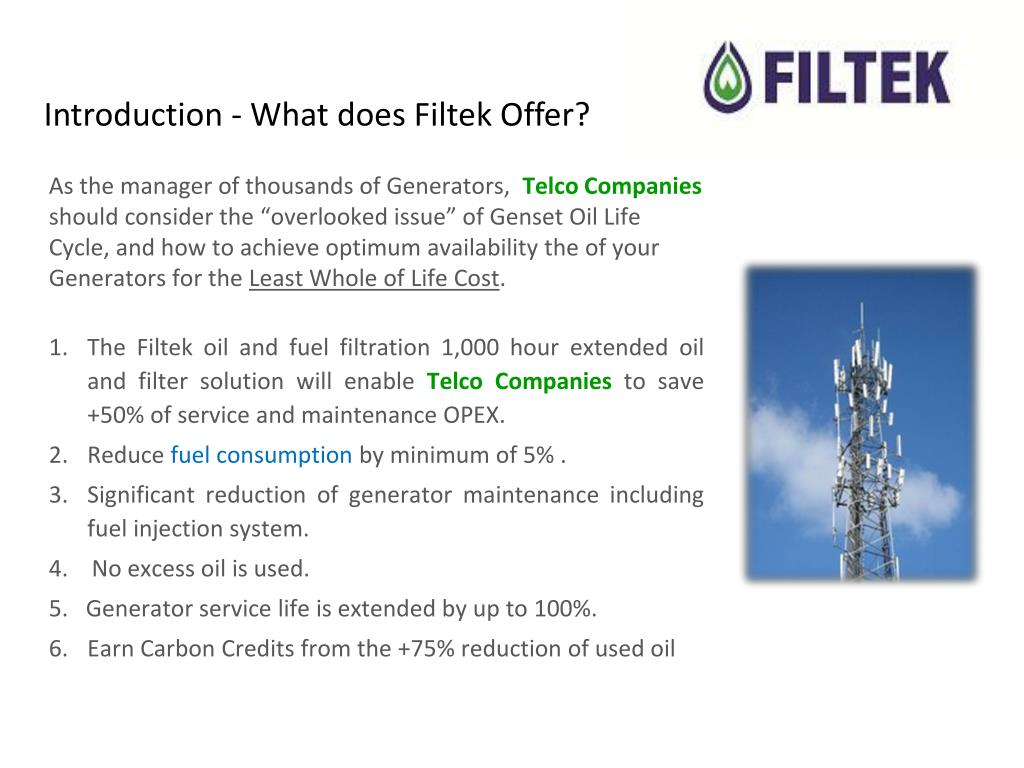 FILTEK

Introduction - What does Filtek Offer?

As the manager of thousands of Generators, Telco Companies should consider the “overlooked issue” of Genset Oil Life Cycle, and how to achieve optimum availability the of your Generators for the Least Whole of Life Cost.

1. The Filtek oil and fuel filtration 1,000 hour extended oil and filter solution will enable Telco Companies to save +50% of service and maintenance OPEX.
2. Reduce fuel consumption by minimum of 5% .
3. Significant reduction of generator maintenance including fuel injection system.
4. No excess oil is used.
5. Generator service life is extended by up to 100%.
6. Earn Carbon Credits from the +75% reduction of used oil